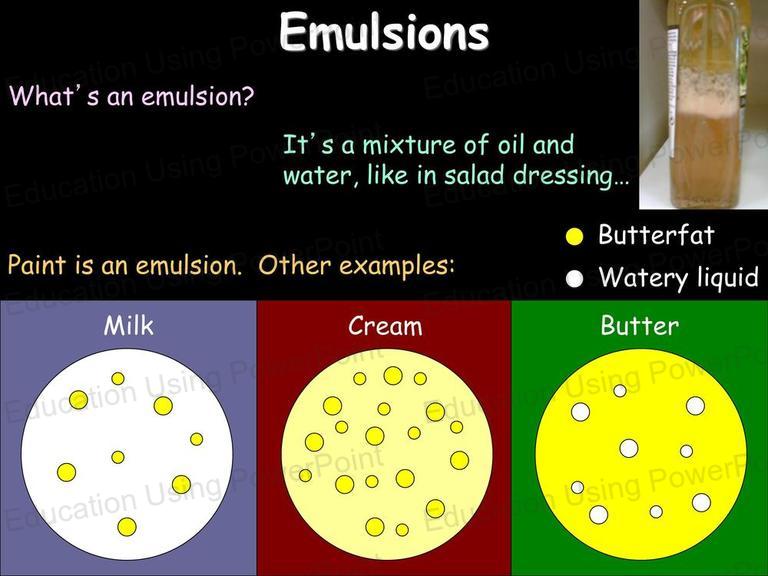 Emulsions

What's an emulsion?

It's a mixture of oil and water, like in salad dressing…

Butterfat
Watery liquid

Paint is an emulsion. Other examples:

Milk

Cream

Butter

Education Using PowerPoint